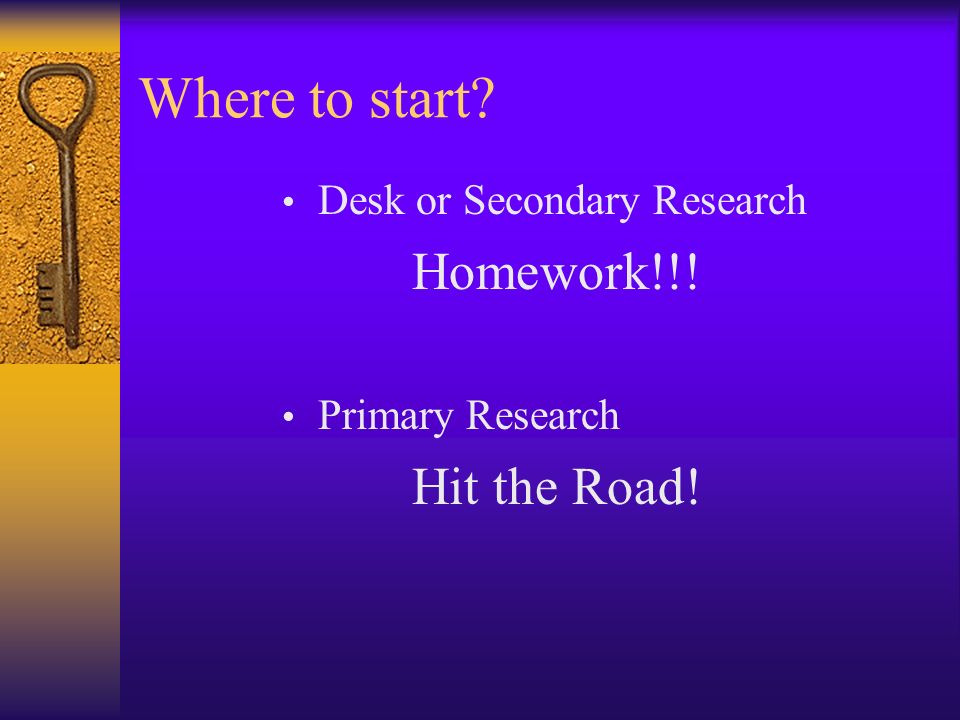 Where to start?

• Desk or Secondary Research

Homework!!!

• Primary Research

Hit the Road!